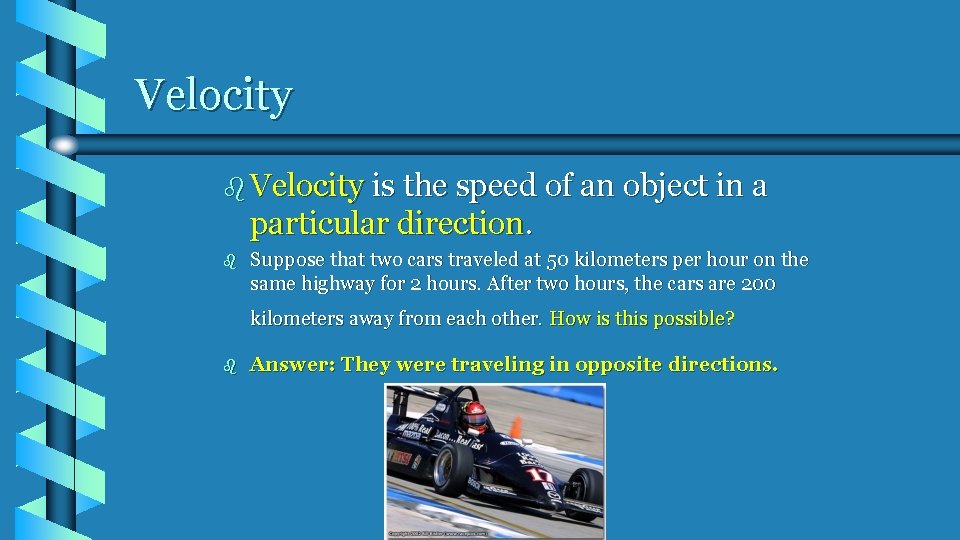 Velocity

Velocity is the speed of an object in a particular direction.

Suppose that two cars traveled at 50 kilometers per hour on the same highway for 2 hours. After two hours, the cars are 200 kilometers away from each other. How is this possible?

Answer: They were traveling in opposite directions.